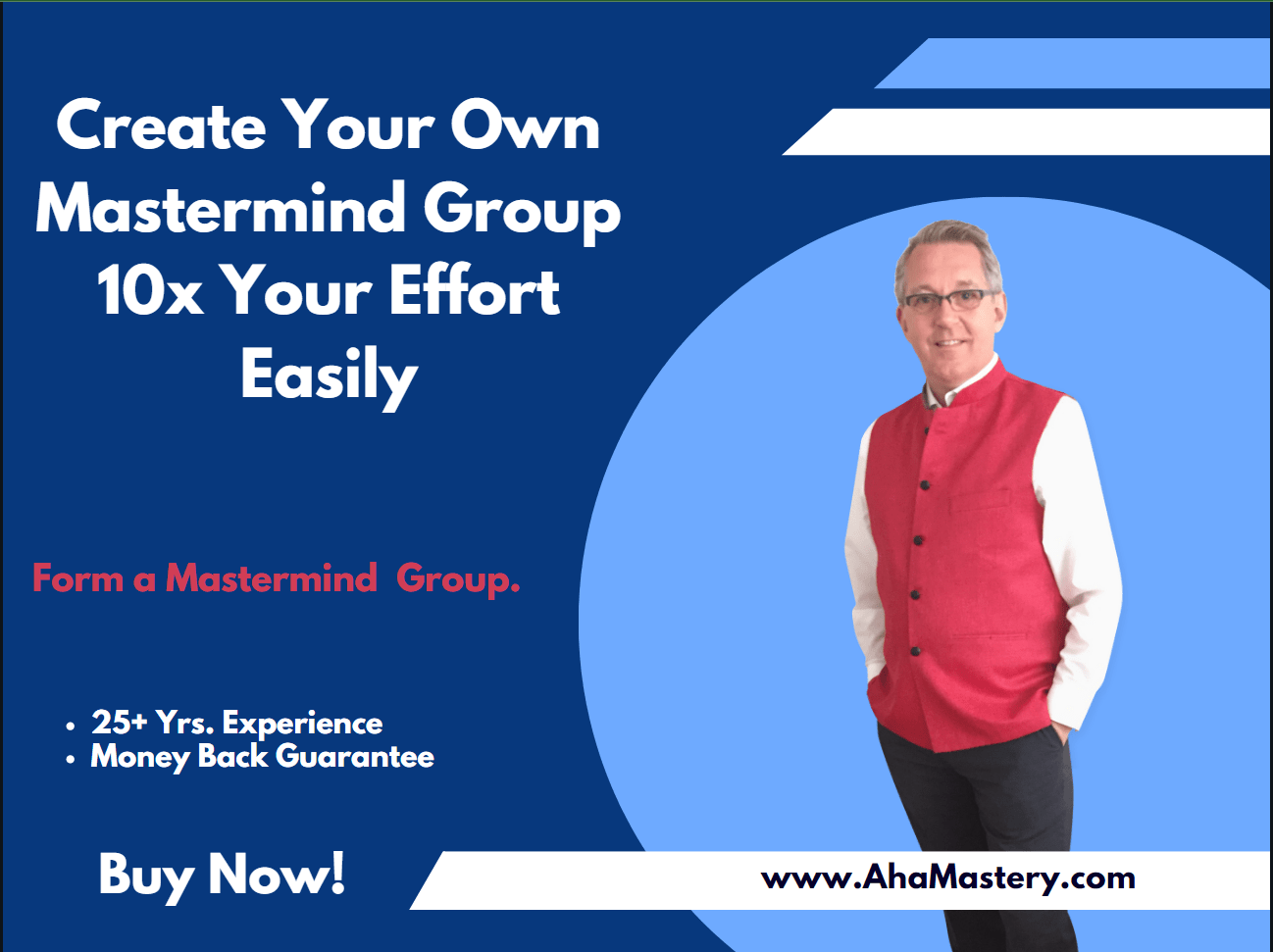 Create Your Own Mastermind Group 10x Your Effort Easily

Form a Mastermind  Group.

• 25+ Yrs. Experience
• Money Back Guarantee

Buy Now!

www.AhaMastery.com